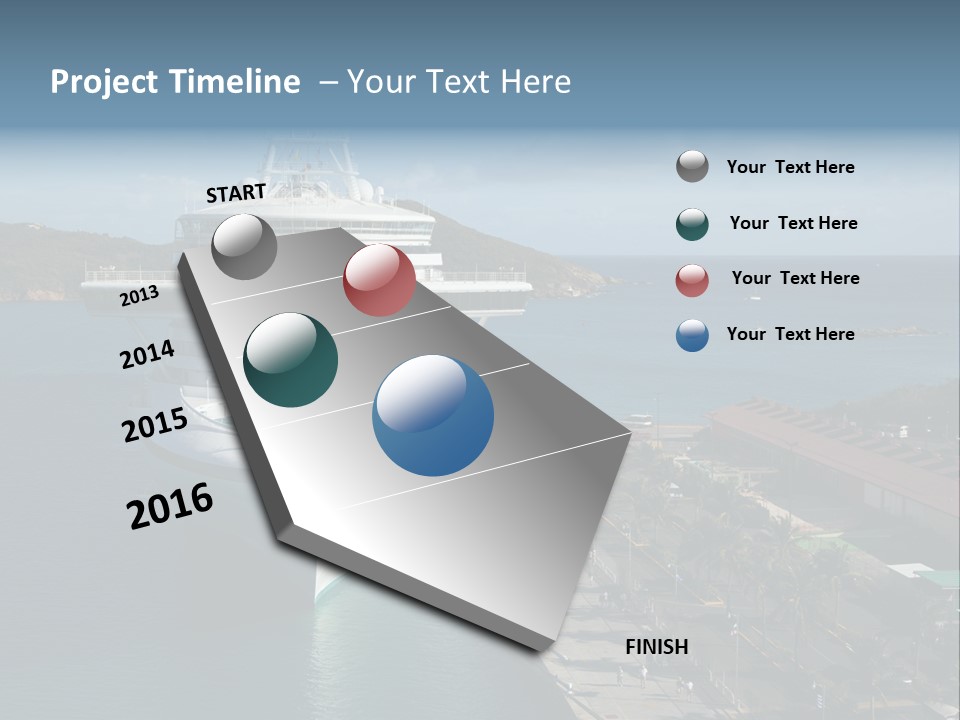 Project Timeline – Your Text Here

START

2013

2014

2015

2016

FINISH

Your Text Here

Your Text Here

Your Text Here

Your Text Here